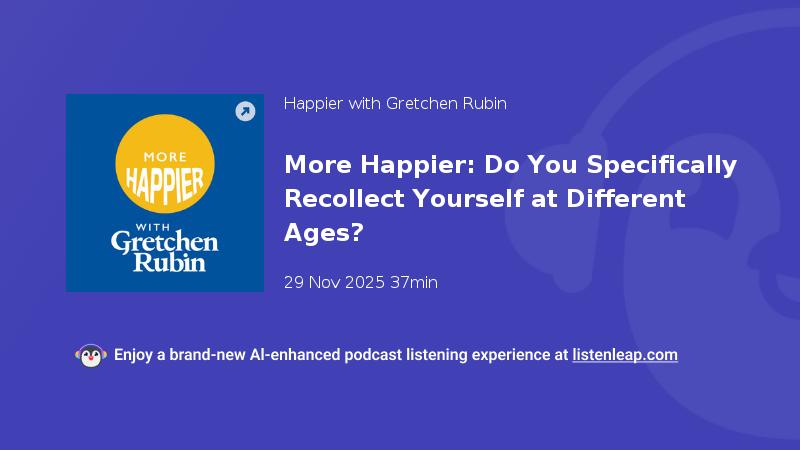 MORE
HAPPIER
WITH
Gretchen
Rubin

Happier with Gretchen Rubin

More Happier: Do You Specifically Recollect Yourself at Different Ages?

29 Nov 2025 37min

Enjoy a brand-new AI-enhanced podcast listening experience at listenleap.com